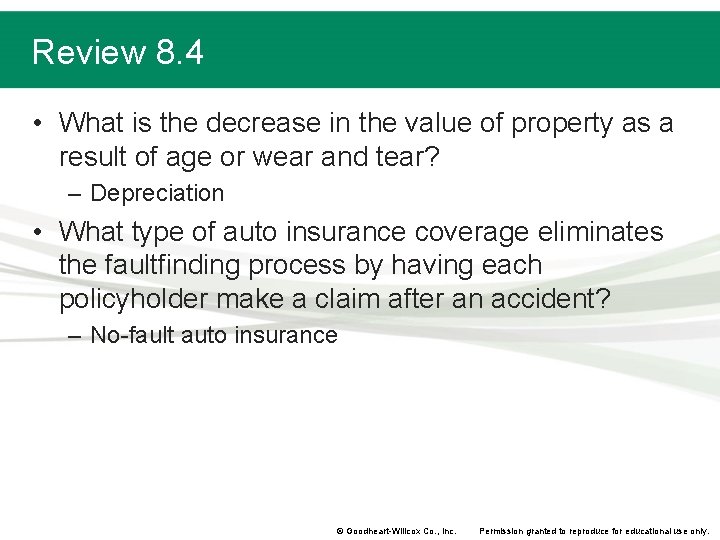 Review 8.4

• What is the decrease in the value of property as a result of age or wear and tear?
– Depreciation
• What type of auto insurance coverage eliminates the faultfinding process by having each policyholder make a claim after an accident?
– No-fault auto insurance

© Goodheart-Willcox Co., Inc. Permission granted to reproduce for educational use only.